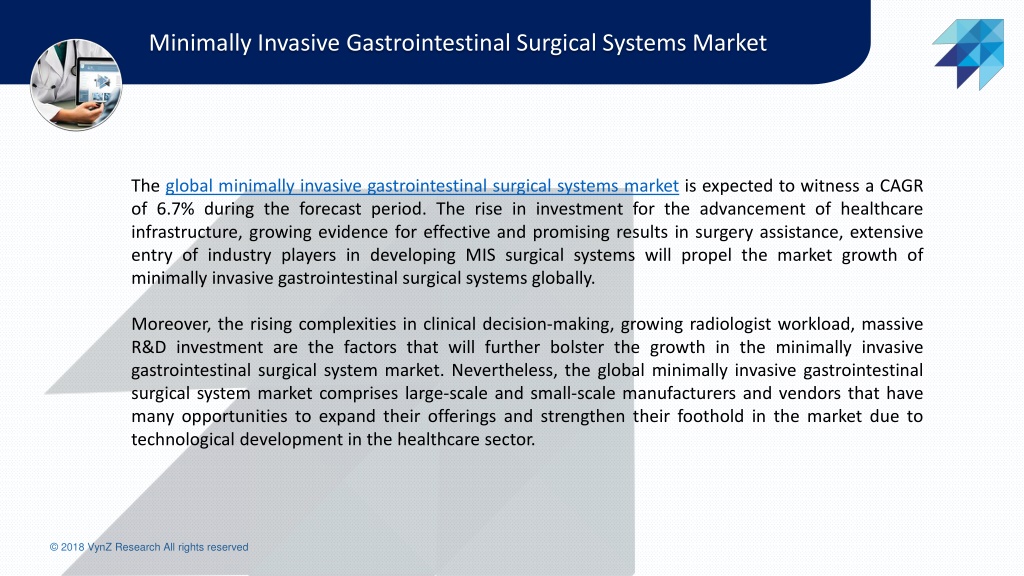 Minimally Invasive Gastrointestinal Surgical Systems Market

The global minimally invasive gastrointestinal surgical systems market is expected to witness a CAGR of 6.7% during the forecast period. The rise in investment for the advancement of healthcare infrastructure, growing evidence for effective and promising results in surgery assistance, extensive entry of industry players in developing MIS surgical systems will propel the market growth of minimally invasive gastrointestinal surgical systems globally.

Moreover, the rising complexities in clinical decision-making, growing radiologist workload, massive R&D investment are the factors that will further bolster the growth in the minimally invasive gastrointestinal surgical system market. Nevertheless, the global minimally invasive gastrointestinal surgical system market comprises large-scale and small-scale manufacturers and vendors that have many opportunities to expand their offerings and strengthen their foothold in the market due to technological development in the healthcare sector.

© 2018 VynZ Research All rights reserved